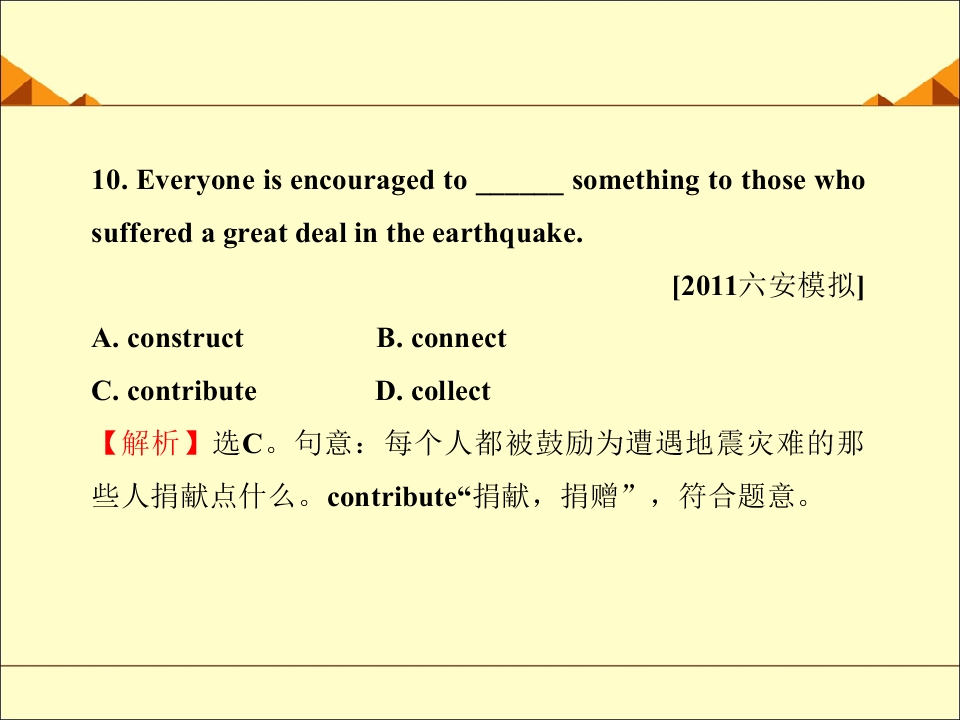 10. Everyone is encouraged to ____ something to those who suffered a great deal in the earthquake.

[2011六安模拟]

A. construct B. connect

C. contribute D. collect

【解析】选C。句意：每个人都被鼓励为遭遇地震灾难的那些人捐献点什么。contribute“捐献，捐赠”，符合题意。